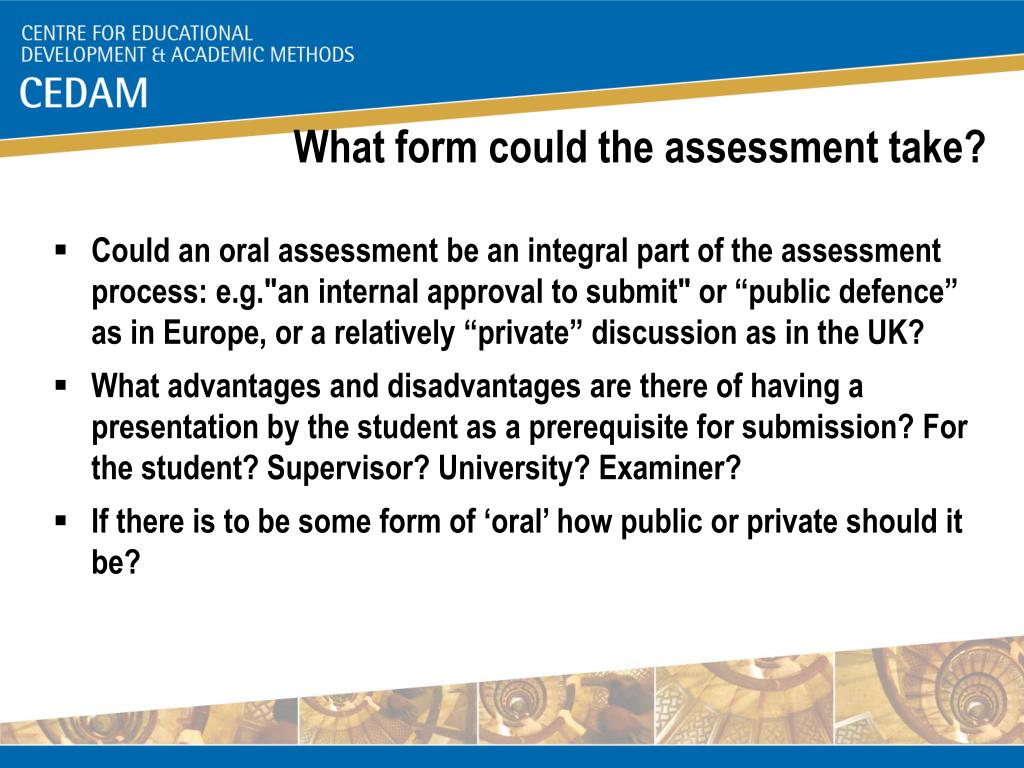 CENTRE FOR EDUCATIONAL DEVELOPMENT & ACADEMIC METHODS
CEDAM

What form could the assessment take?

▪ Could an oral assessment be an integral part of the assessment process: e.g."an internal approval to submit" or “public defence” as in Europe, or a relatively “private” discussion as in the UK?

▪ What advantages and disadvantages are there of having a presentation by the student as a prerequisite for submission? For the student? Supervisor? University? Examiner?

▪ If there is to be some form of ‘oral’ how public or private should it be?